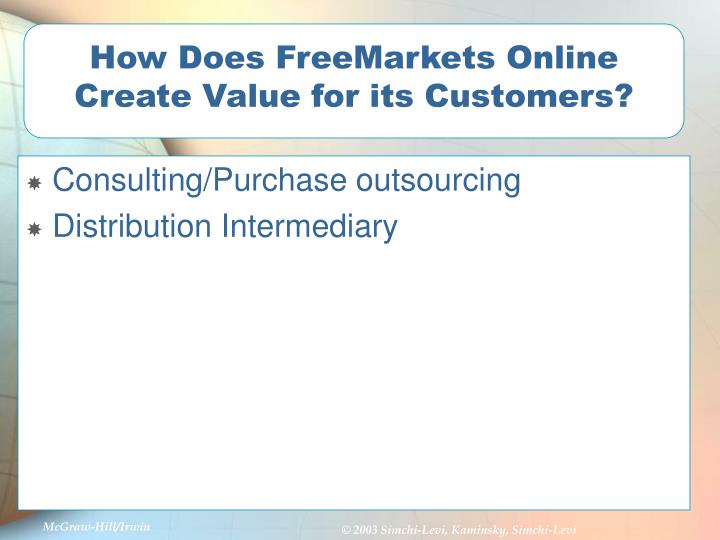 How Does FreeMarkets Online Create Value for its Customers?

Consulting/Purchase outsourcing
Distribution Intermediary

McGraw-Hill/Irwin

© 2003 Simchi-Levi, Kaminsky, Simchi-Levi